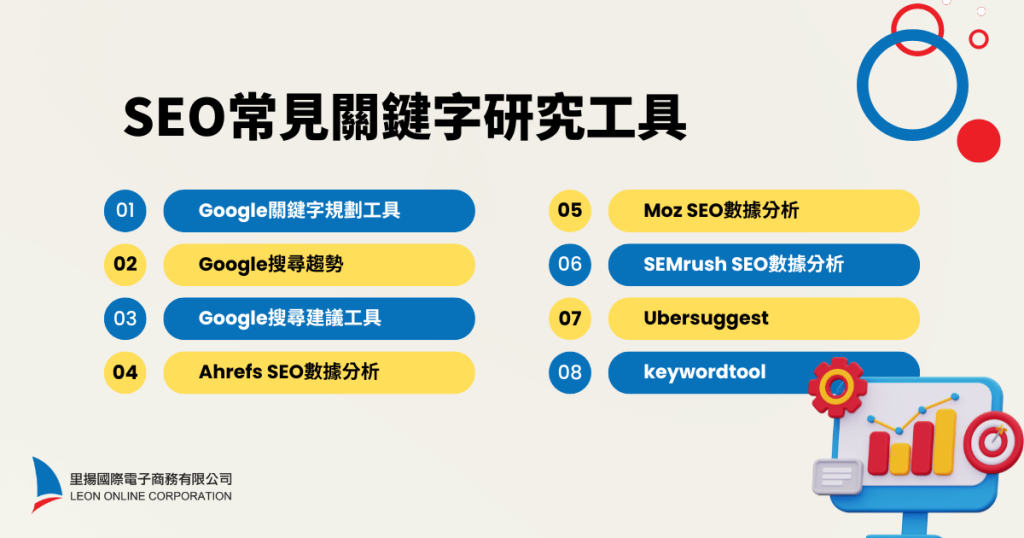 SEO常見關鍵字研究工具

01 Google關鍵字規劃工具

02 Google搜尋趨勢

03 Google搜尋建議工具

04 Ahrefs SEO數據分析

05 Moz SEO數據分析

06 SEMrush SEO數據分析

07 Ubersuggest

08 keywordtool

里揚國際電子商務有限公司
LEON ONLINE CORPORATION